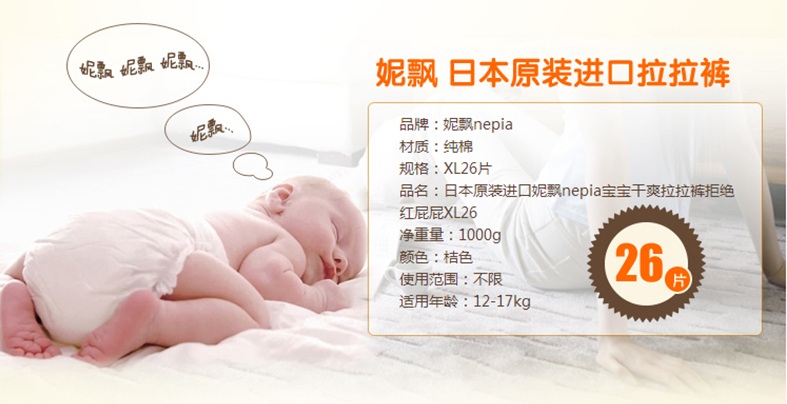 妮飘 妮飘 妮飘...

妮飘...

妮飘 日本原装进口拉拉裤

品牌：妮飘nepia
材质：纯棉
规格：XL26片
品名：日本原装进口妮飘nepia宝宝干爽拉拉裤拒绝红屁屁XL26
净重量：1000g
颜色：桔色
使用范围：不限
适用年龄：12-17kg

26片